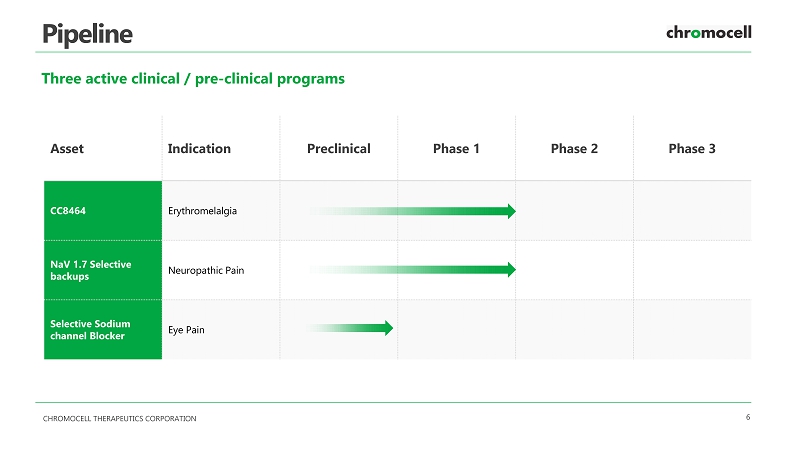 Pipeline

chromocell

Three active clinical / pre-clinical programs

| Asset | Indication | Preclinical | Phase 1 | Phase 2 | Phase 3 |
|---|---|---|---|---|---|
| CC8464 | Erythromelalgia | | | | |
| NaV 1.7 Selective backups | Neuropathic Pain | | | | |
| Selective Sodium channel Blocker | Eye Pain | | | | |

CHROMOCELL THERAPEUTICS CORPORATION

6